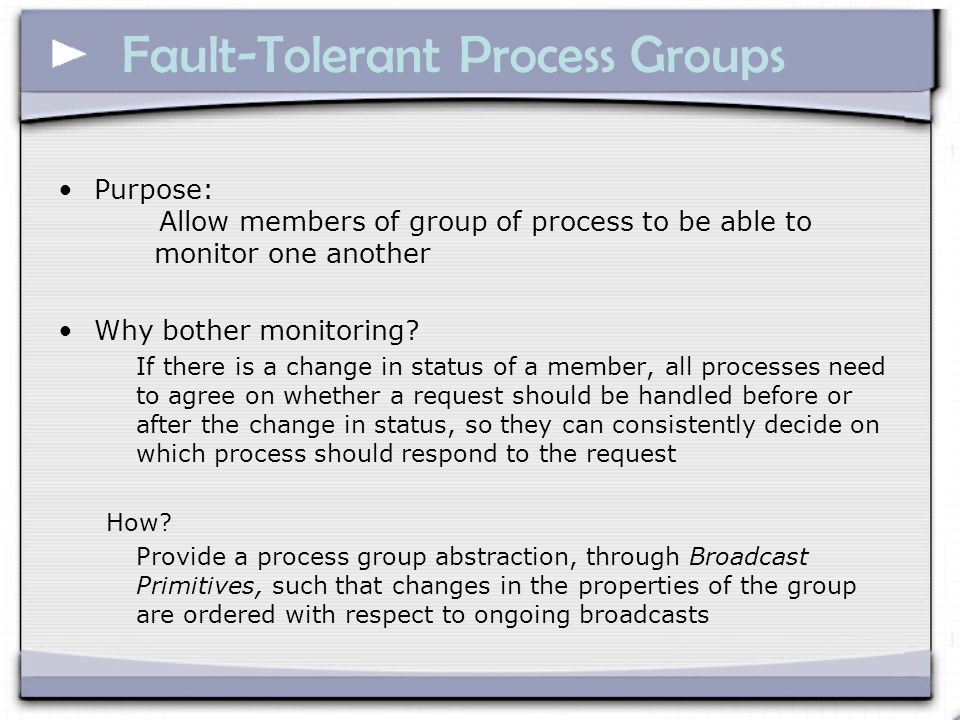 Fault-Tolerant Process Groups

• Purpose:
Allow members of group of process to be able to monitor one another

• Why bother monitoring?
If there is a change in status of a member, all processes need to agree on whether a request should be handled before or after the change in status, so they can consistently decide on which process should respond to the request

How?
Provide a process group abstraction, through Broadcast Primitives, such that changes in the properties of the group are ordered with respect to ongoing broadcasts